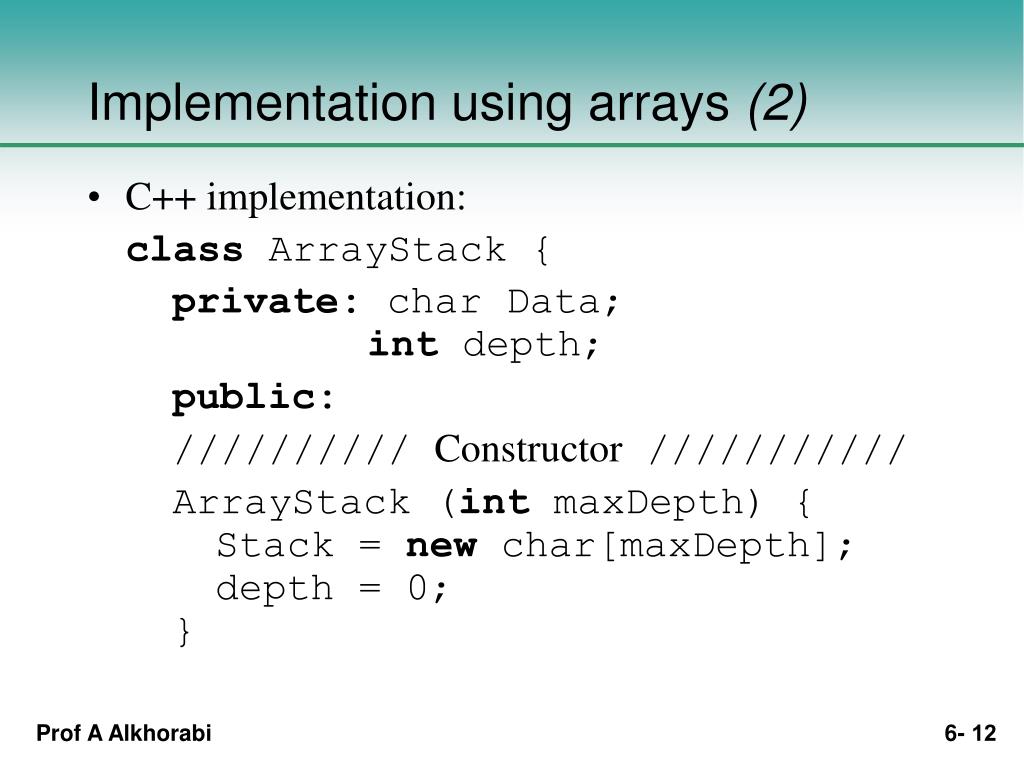 Implementation using arrays (2)

• C++ implementation:

class ArrayStack {

private: char Data;
int depth;

public:

////////// Constructor ///////////

ArrayStack (int maxDepth) {
Stack = new char[maxDepth];
depth = 0;
}

Prof A Alkhorabi

6- 12